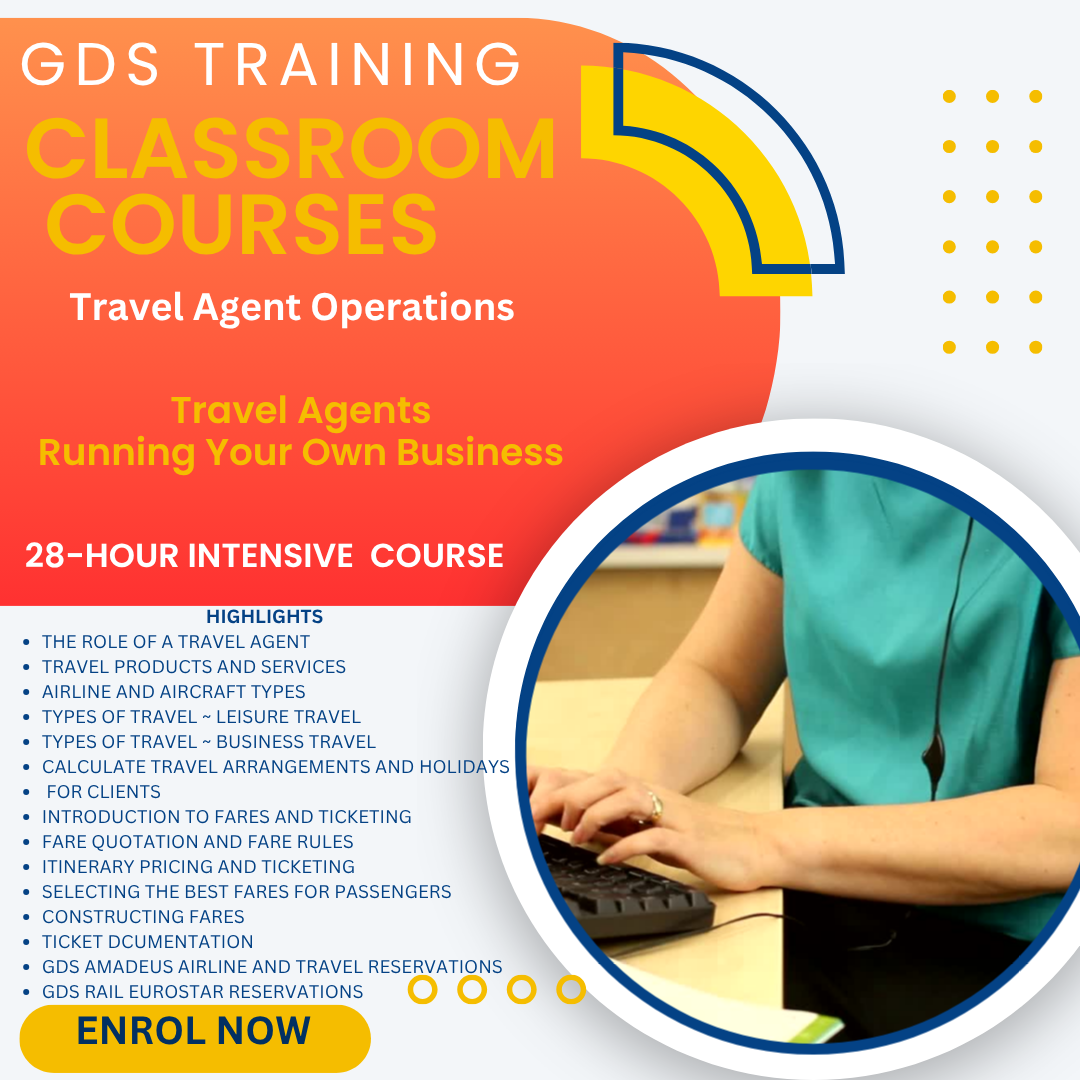 GDS TRAINING

CLASSROOM COURSES

Travel Agent Operations

Travel Agents
Running Your Own Business

28-HOUR INTENSIVE COURSE

HIGHLIGHTS

- THE ROLE OF A TRAVEL AGENT
- TRAVEL PRODUCTS AND SERVICES
- AIRLINE AND AIRCRAFT TYPES
- TYPES OF TRAVEL ~ LEISURE TRAVEL
- TYPES OF TRAVEL ~ BUSINESS TRAVEL
- CALCULATE TRAVEL ARRANGEMENTS AND HOLIDAYS
- FOR CLIENTS
- INTRODUCTION TO FARES AND TICKETING
- FARE QUOTATION AND FARE RULES
- ITINERARY PRICING AND TICKETING
- SELECTING THE BEST FARES FOR PASSENGERS
- CONSTRUCTING FARES
- TICKET DCUMENTATION
- GDS AMADEUS AIRLINE AND TRAVEL RESERVATIONS
- GDS RAIL EUROSTAR RESERVATIONS

ENROL NOW